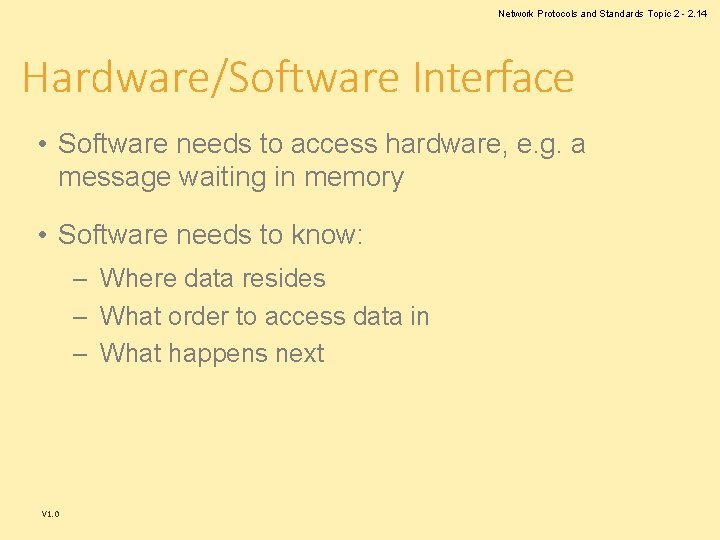 Network Protocols and Standards Topic 2 - 2.14

Hardware/Software Interface

• Software needs to access hardware, e.g. a message waiting in memory

• Software needs to know:
– Where data resides
– What order to access data in
– What happens next

V1.0